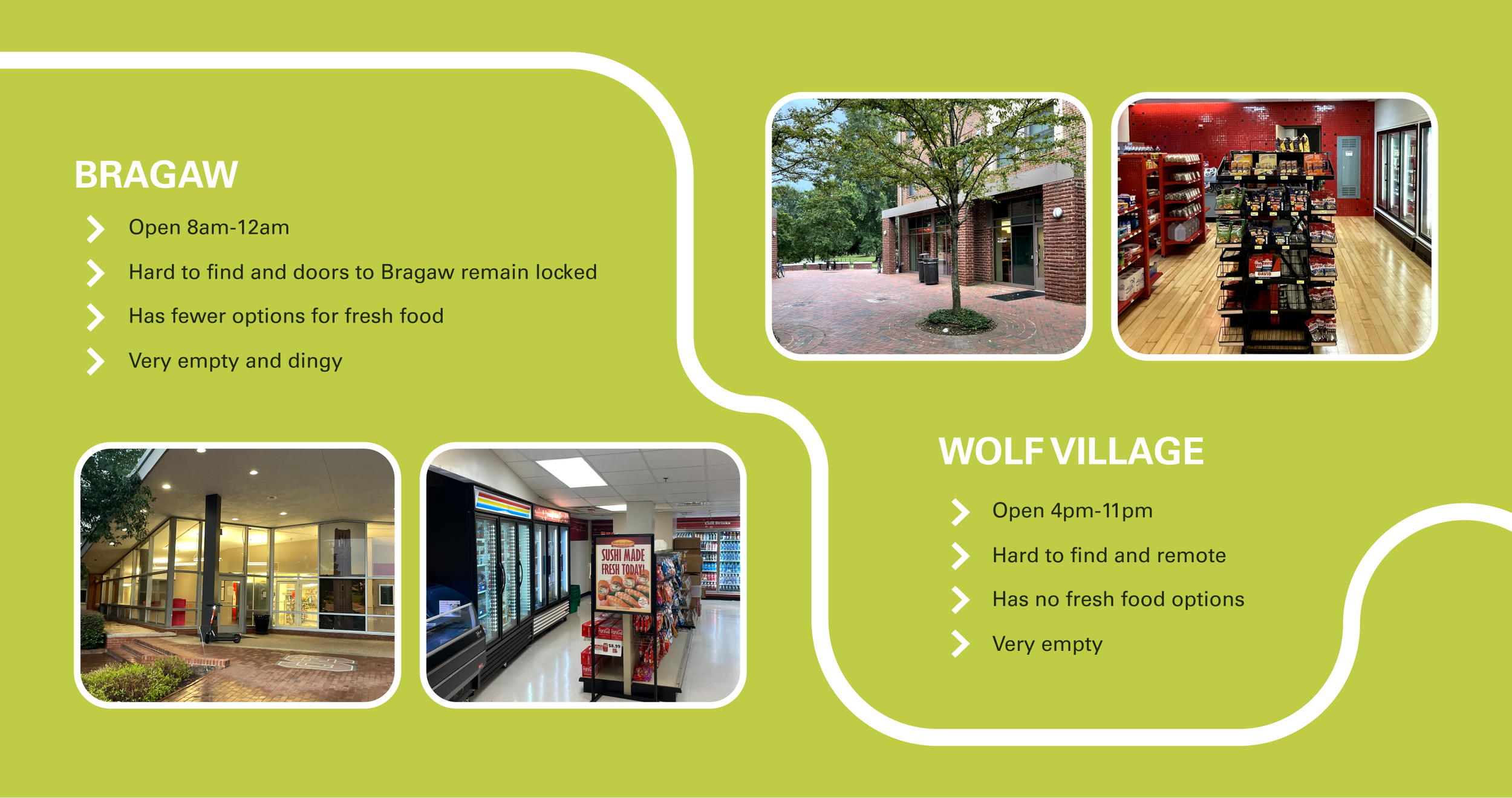 BRAGAW

Open 8am-12am

Hard to find and doors to Bragaw remain locked

Has fewer options for fresh food

Very empty and dingy

SUSHI MADE FRESH TODAY!

WOLF VILLAGE

Open 4pm-11pm

Hard to find and remote

Has no fresh food options

Very empty